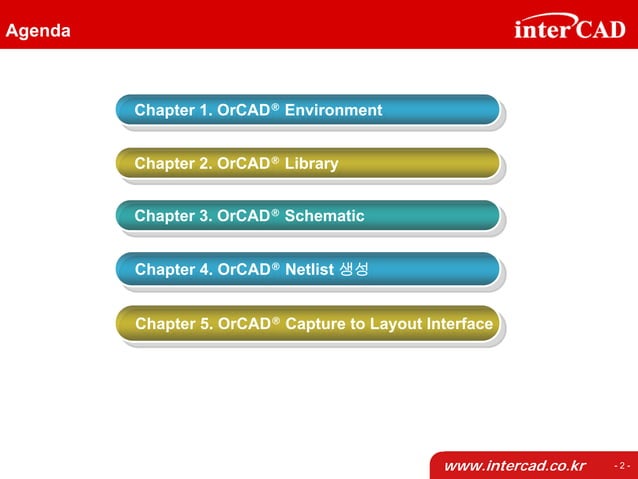 Agenda

interCAD

Chapter 1. OrCAD® Environment

Chapter 2. OrCAD® Library

Chapter 3. OrCAD® Schematic

Chapter 4. OrCAD® Netlist 생성

Chapter 5. OrCAD® Capture to Layout Interface

www.intercad.co.kr

- 2 -